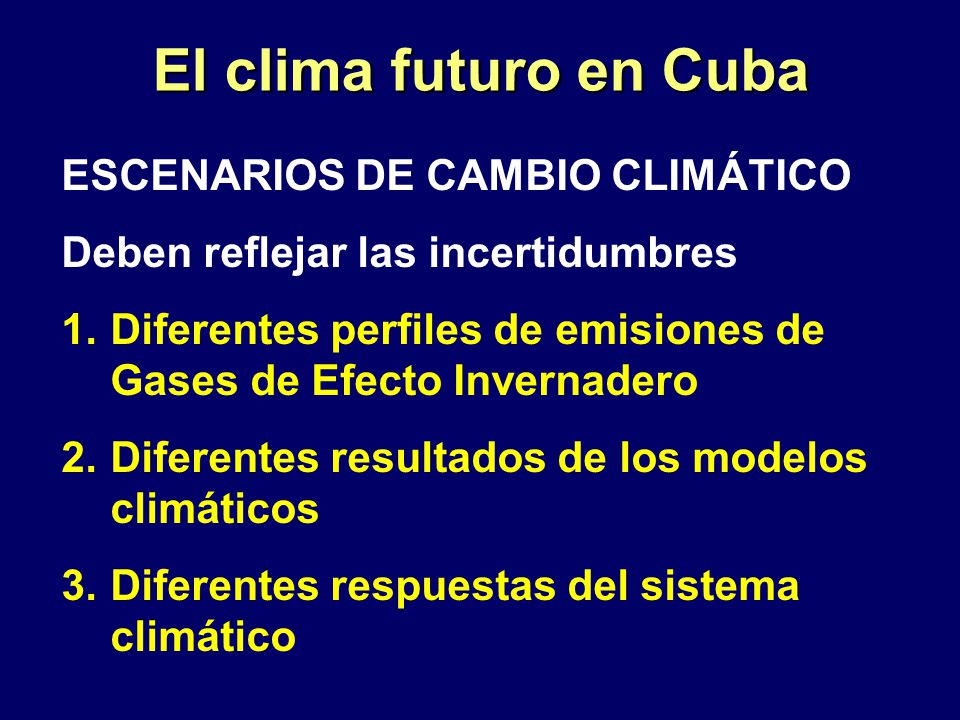 El clima futuro en Cuba

ESCENARIOS DE CAMBIO CLIMÁTICO

Deben reflejar las incertidumbres

1. Diferentes perfiles de emisiones de Gases de Efecto Invernadero

2. Diferentes resultados de los modelos climáticos

3. Diferentes respuestas del sistema climático